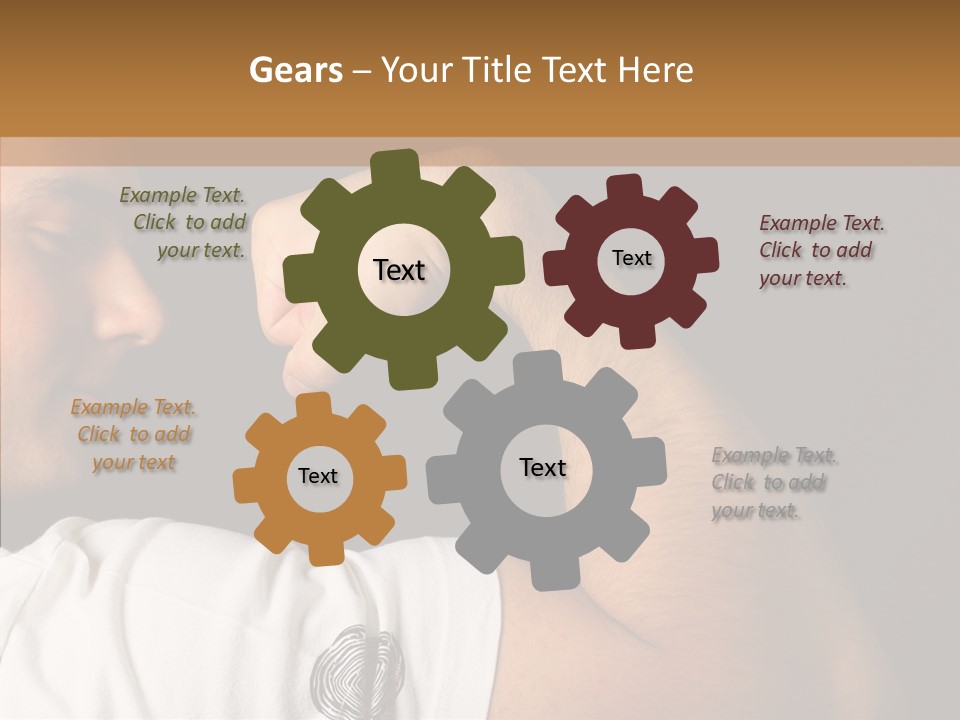 Gears – Your Title Text Here

Example Text. Click to add your text.

Text

Text

Example Text. Click to add your text.

Example Text. Click to add your text

Text

Text

Example Text. Click to add your text.